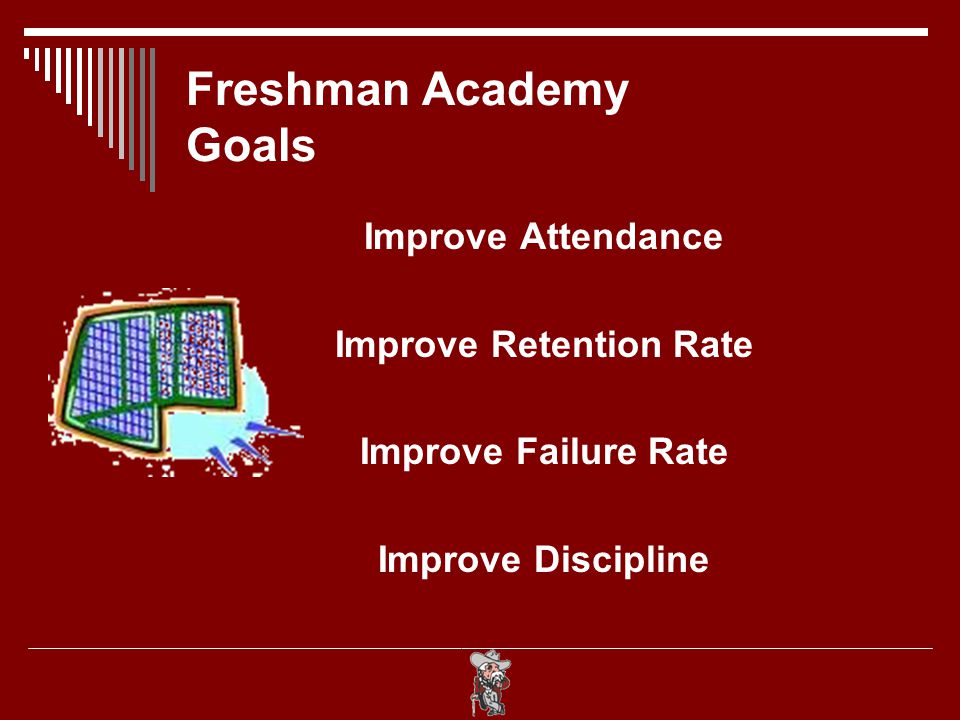 Freshman Academy Goals

Improve Attendance

Improve Retention Rate

Improve Failure Rate

Improve Discipline